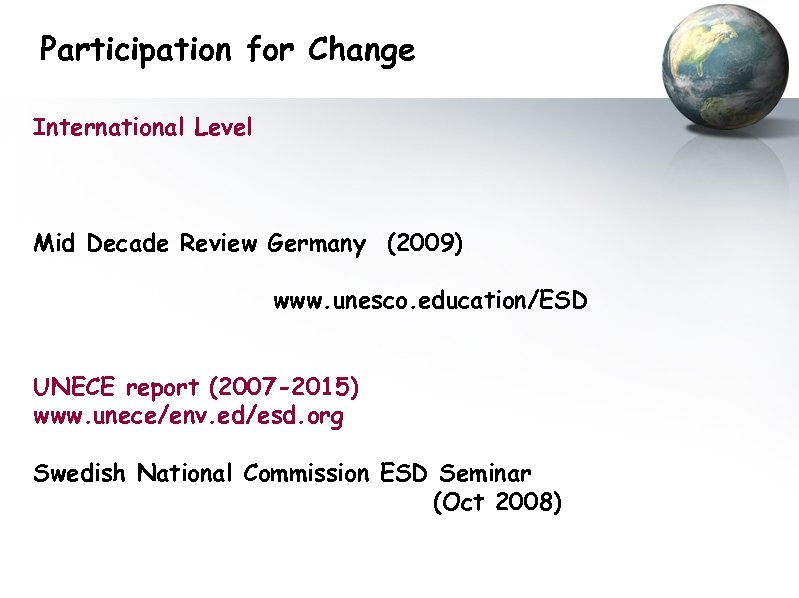 Participation for Change

International Level

Mid Decade Review Germany (2009)

www.unesco.education/ESD

UNECE report (2007-2015)
www.unece/env.ed/esd.org

Swedish National Commission ESD Seminar
(Oct 2008)